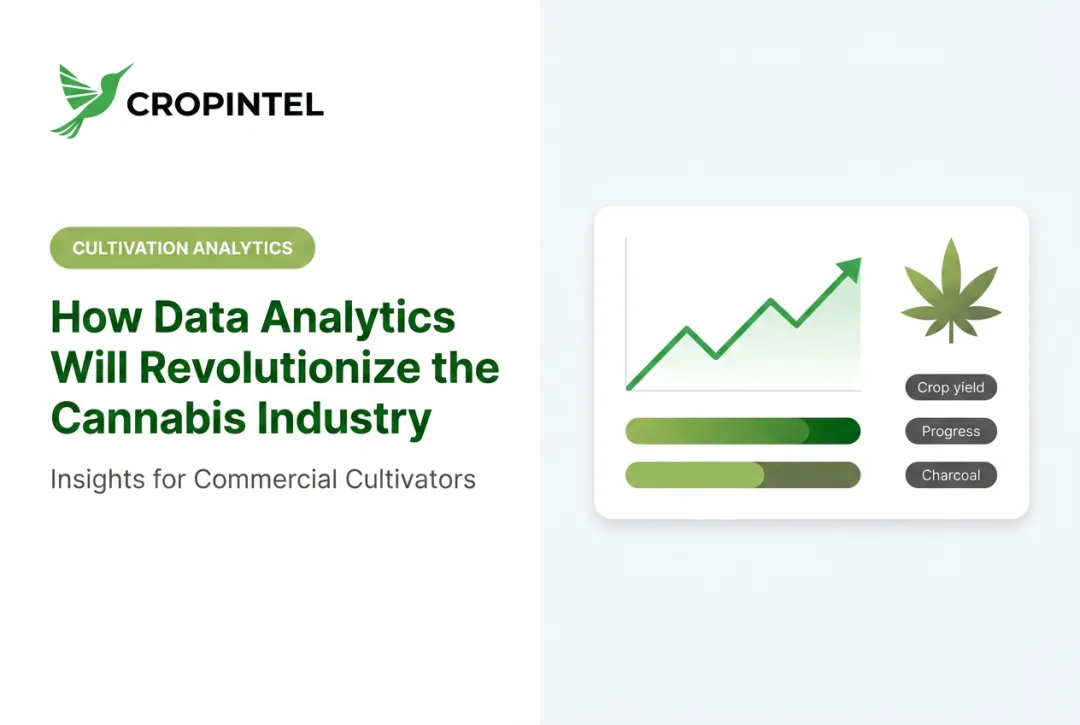 CROPINTEL

CULTIVATION ANALYTICS

How Data Analytics Will Revolutionize the Cannabis Industry

Insights for Commercial Cultivators

Crop yield

Progress

Charcoal